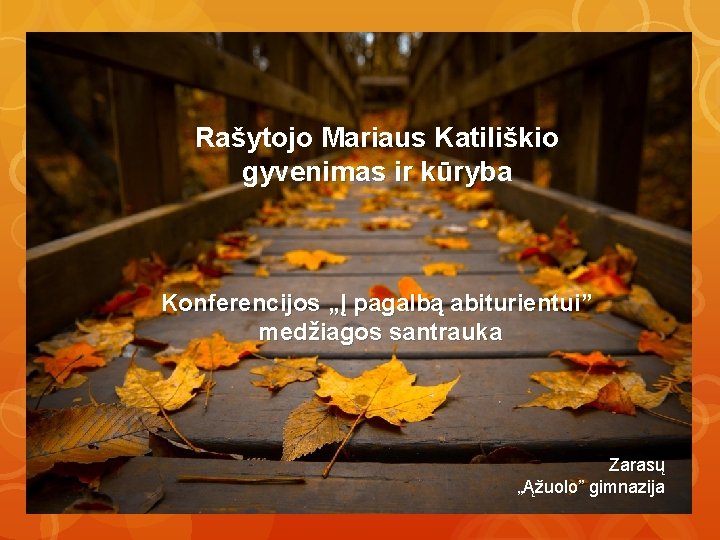 Rašytojo Mariaus Katiliškio gyvenimas ir kūryba

Konferencijos „Į pagalbą abiturientui” medžiagos santrauka

Zarasų „Ąžuolo” gimnazija